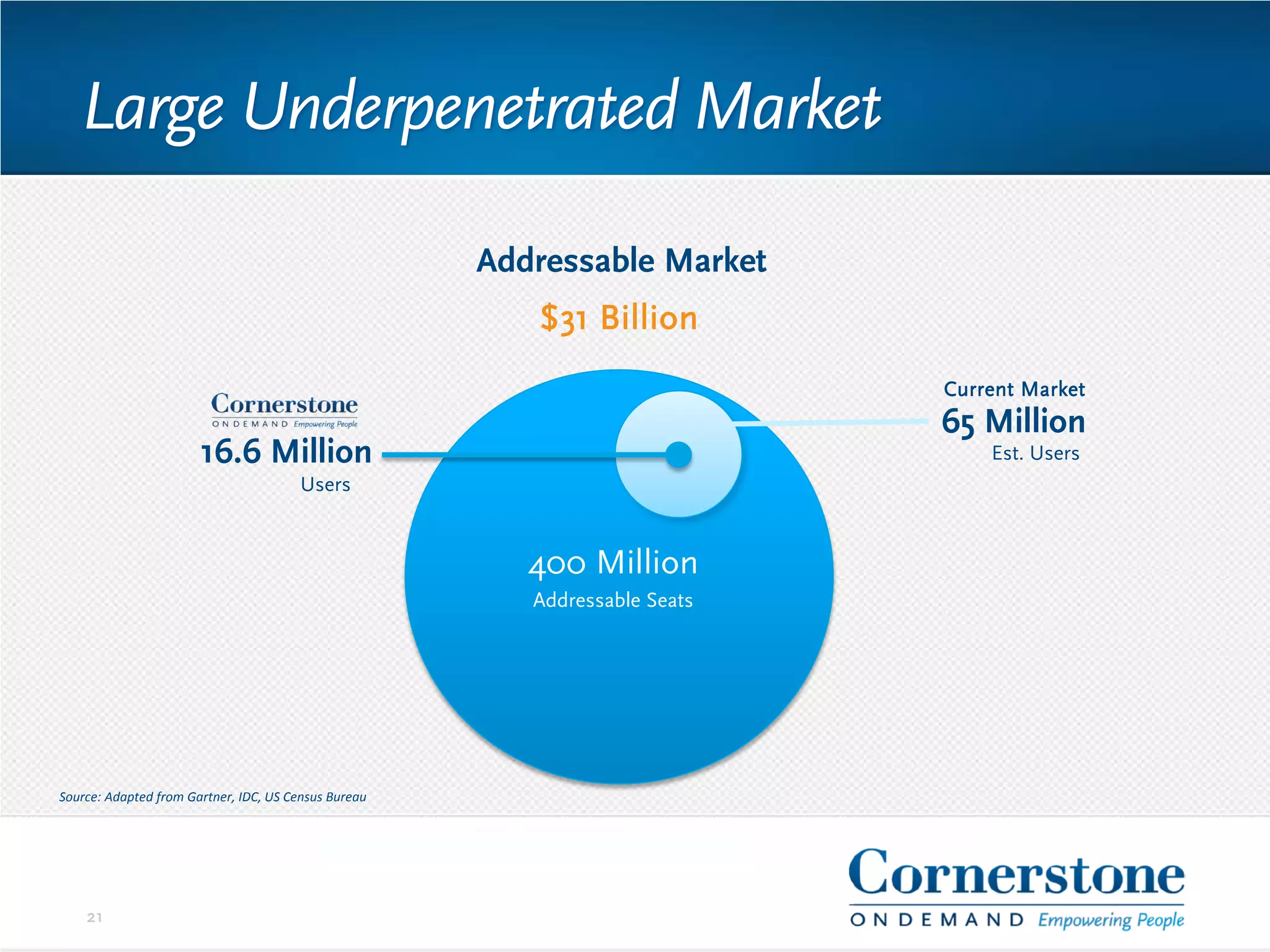 Large Underpenetrated Market

Addressable Market

$31 Billion

Cornerstone
ONDEMAND Empowering People
16.6 Million
Users

Current Market
65 Million
Est. Users

400 Million
Addressable Seats

Source: Adapted from Gartner, IDC, US Census Bureau

21

Cornerstone
ONDEMAND Empowering People